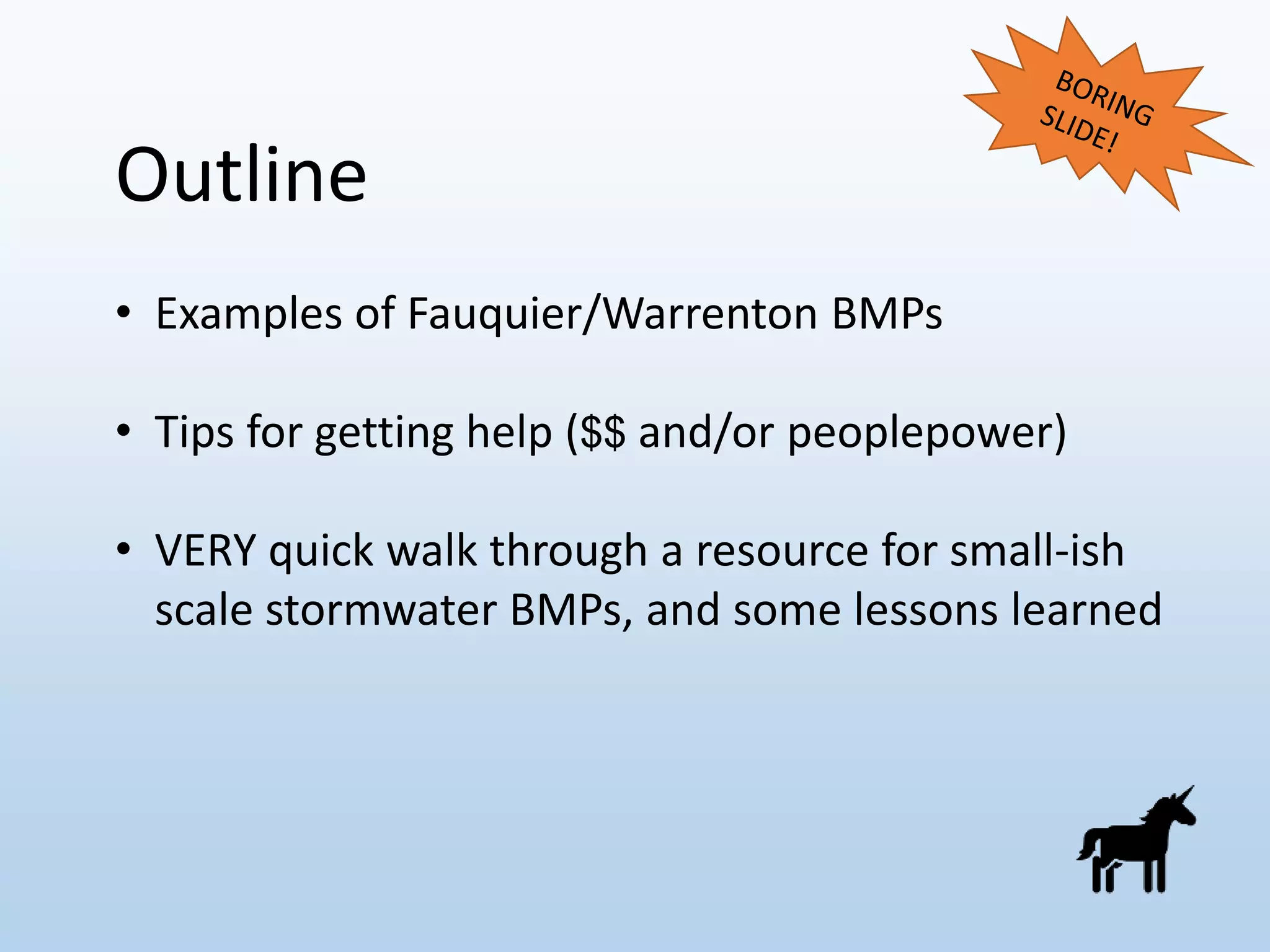 BORING SLIDE!

Outline

• Examples of Fauquier/Warrenton BMPs

• Tips for getting help (\$\$ and/or peoplepower)

• VERY quick walk through a resource for small-ish scale stormwater BMPs, and some lessons learned